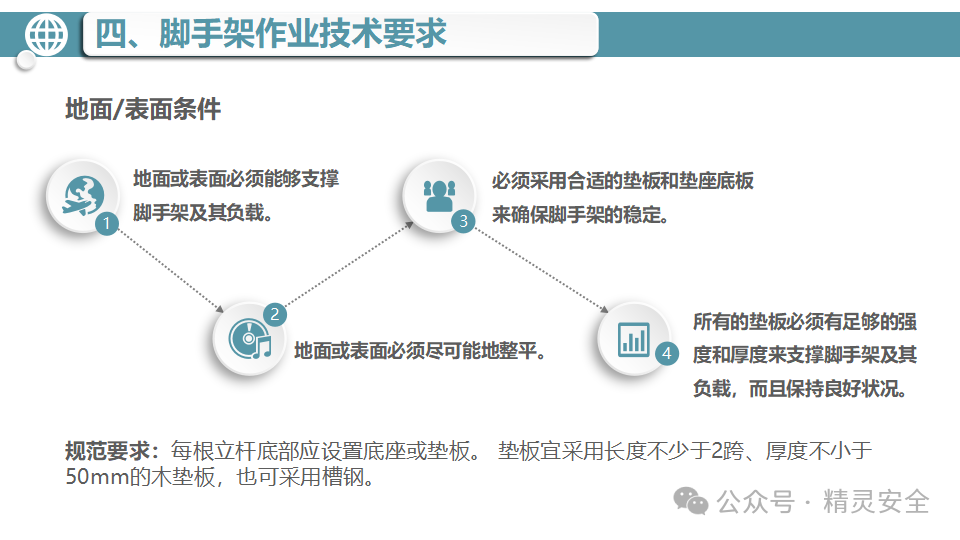 四、脚手架作业技术要求

地面/表面条件

1
地面或表面必须能够支撑脚手架及其负载。

2
地面或表面必须尽可能地整平。

3
必须采用合适的垫板和垫座底板来确保脚手架的稳定。

4
所有的垫板必须有足够的强度和厚度来支撑脚手架及其负载，而且保持良好状况。

规范要求：每根立杆底部应设置底座或垫板。 垫板宜采用长度不少于2跨、厚度不小于50mm的木垫板，也可采用槽钢。

公众号 · 精灵安全